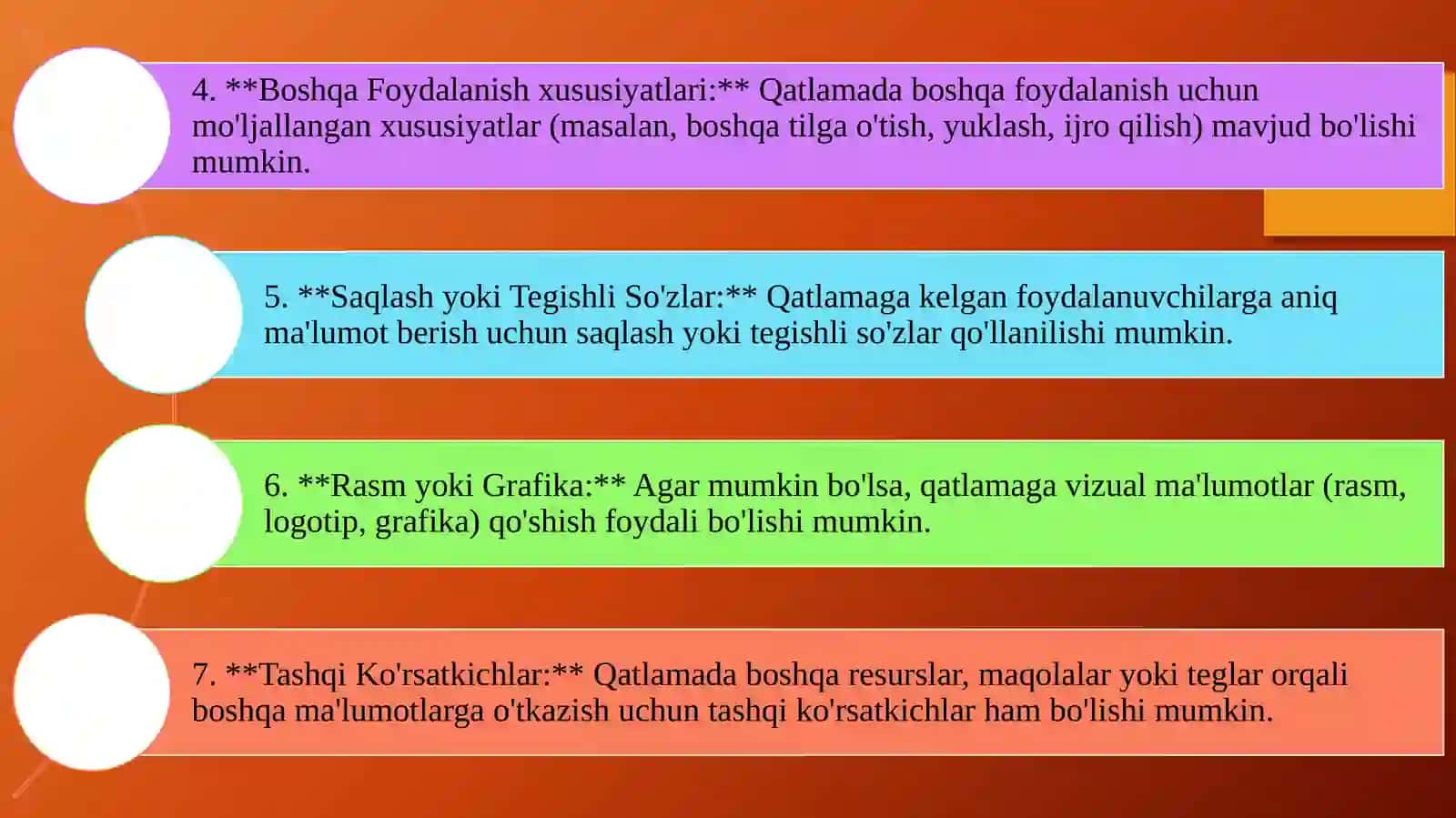 4. **Boshqa Foydalanish xususiyatlari:** Qatlamada boshqa foydalanish uchun mo'ljallangan xususiyatlar (masalan, boshqa tilga o'tish, yuklash, ijro qilish) mavjud bo'lishi mumkin.

5. **Saqlash yoki Tegishli So'zlar:** Qatlamaga kelgan foydalanuvchilarga aniq ma'lumot berish uchun saqlash yoki tegishli so'zlar qo'llanilishi mumkin.

6. **Rasm yoki Grafika:** Agar mumkin bo'lsa, qatlamaga vizual ma'lumotlar (rasm, logotip, grafika) qo'shish foydali bo'lishi mumkin.

7. **Tashqi Ko'rsatkichlar:** Qatlamada boshqa resurslar, maqolalar yoki teglar orqali boshqa ma'lumotlarga o'tkazish uchun tashqi ko'rsatkichlar ham bo'lishi mumkin.